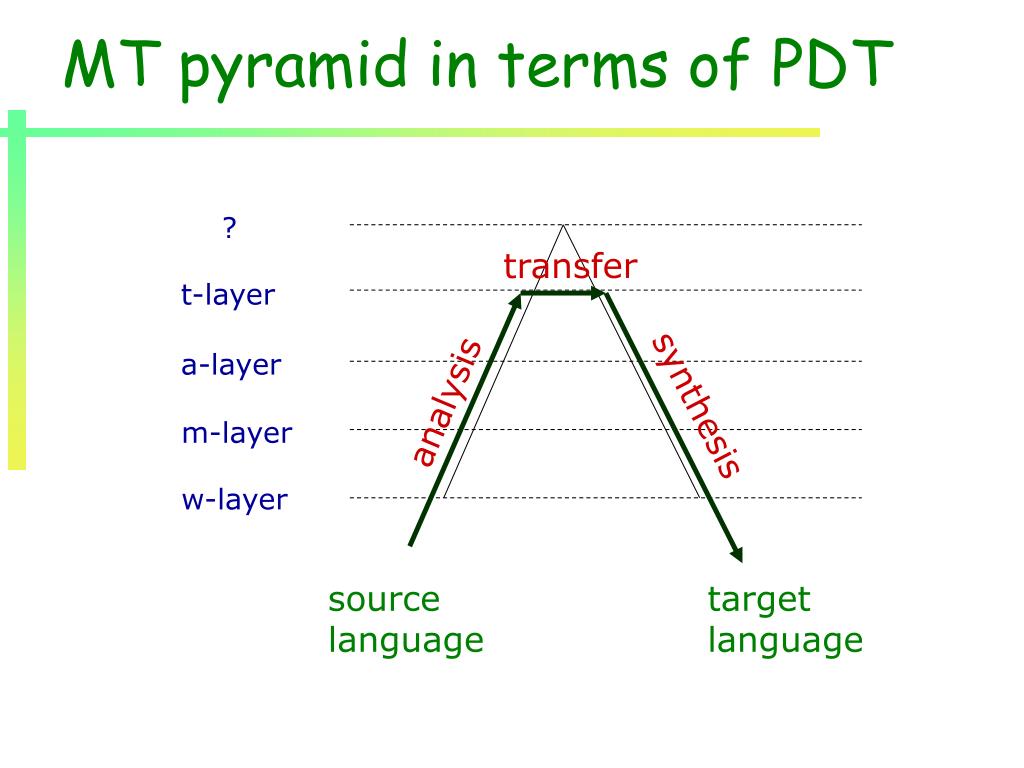 MT pyramid in terms of PDT

?

t-layer

a-layer

m-layer

w-layer

transfer

analysis

synthesis

source language

target language